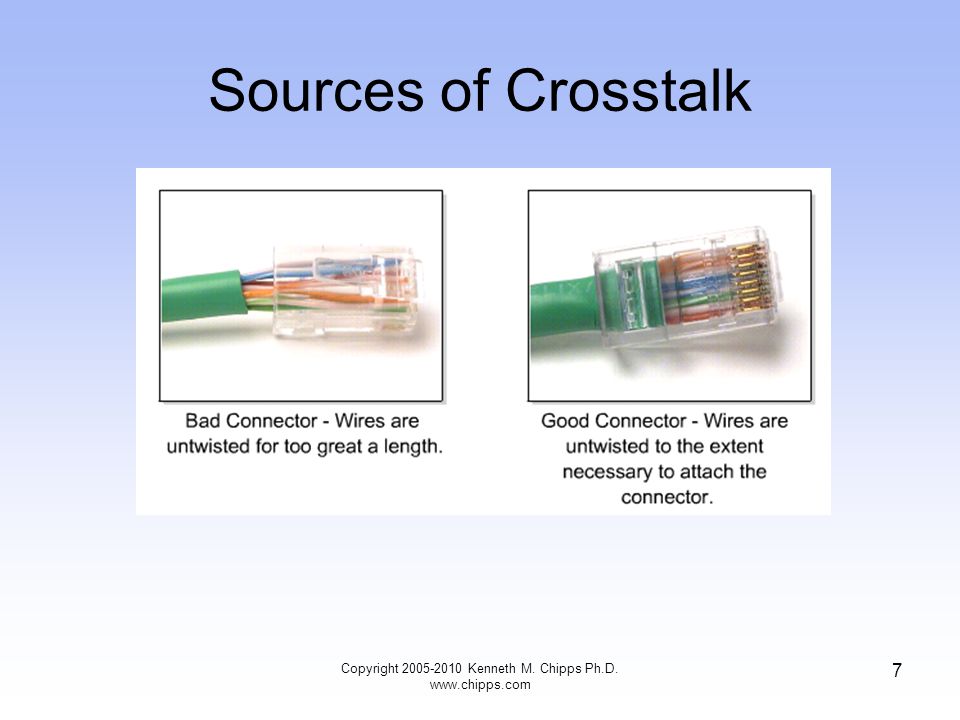 Sources of Crosstalk

Bad Connector - Wires are untwisted for too great a length.

Good Connector - Wires are untwisted to the extent necessary to attach the connector.

Copyright 2005-2010 Kenneth M. Chipps Ph.D.
www.chipps.com

7